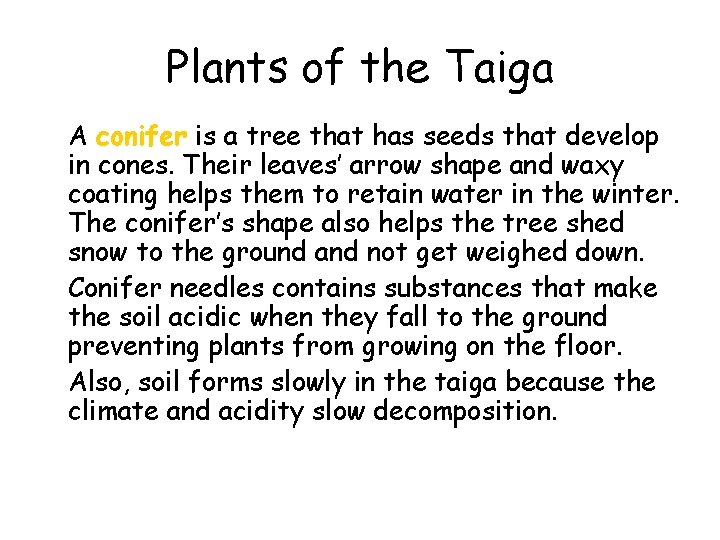 Plants of the Taiga

A conifer is a tree that has seeds that develop in cones. Their leaves' arrow shape and waxy coating helps them to retain water in the winter. The conifer's shape also helps the tree shed snow to the ground and not get weighed down.

Conifer needles contains substances that make the soil acidic when they fall to the ground preventing plants from growing on the floor.

Also, soil forms slowly in the taiga because the climate and acidity slow decomposition.